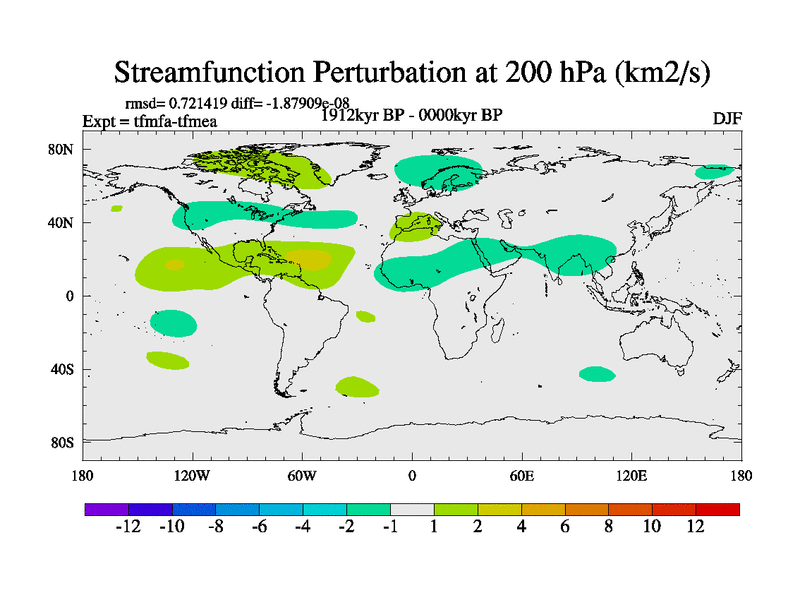 Streamfunction Perturbation at 200 hPa (km2/s)

rmsd= 0.721419 diff= -1.87909e-08
Expt = tfmfa-tfmea
1912kyr BP - 0000kyr BP
DJF

80N
40N
0
40S
80S

180
120W
60W
0
60E
120E
180

-12 -10 -8 -6 -4 -2 -1 1 2 4 6 8 10 12